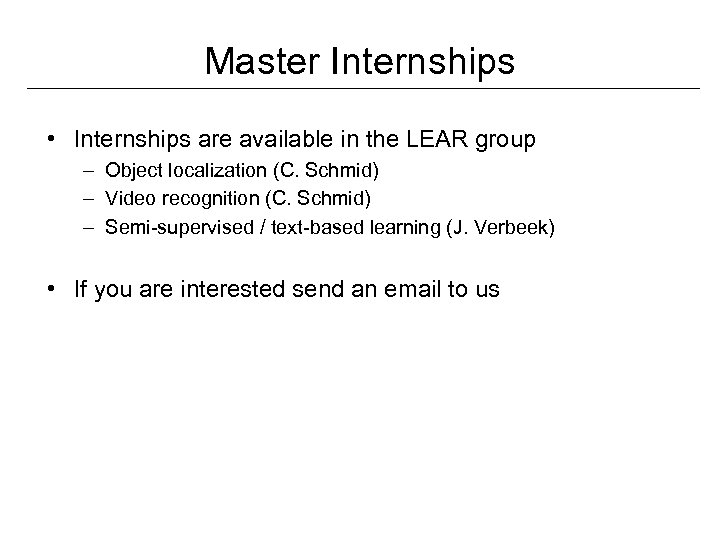 Master Internships

• Internships are available in the LEAR group
– Object localization (C. Schmid)
– Video recognition (C. Schmid)
– Semi-supervised / text-based learning (J. Verbeek)

• If you are interested send an email to us